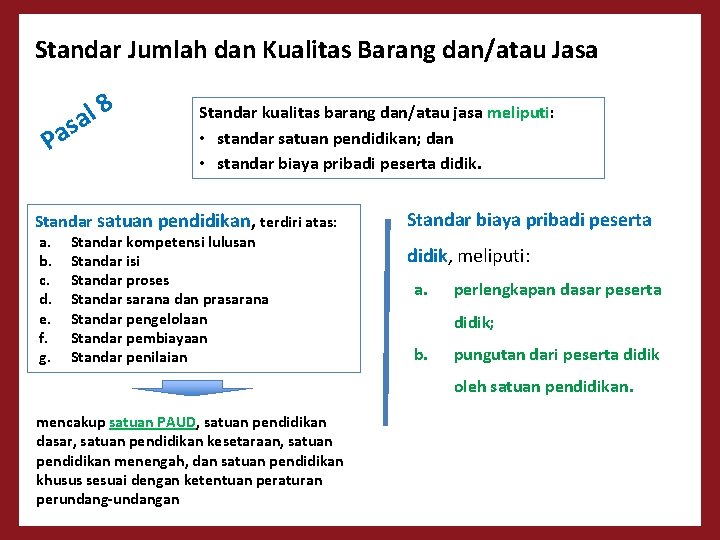 Standar Jumlah dan Kualitas Barang dan/atau Jasa

Pasal 8

Standar kualitas barang dan/atau jasa meliputi:
• standar satuan pendidikan; dan
• standar biaya pribadi peserta didik.

Standar satuan pendidikan, terdiri atas:
a. Standar kompetensi lulusan
b. Standar isi
c. Standar proses
d. Standar sarana dan prasarana
e. Standar pengelolaan
f. Standar pembiayaan
g. Standar penilaian

mencakup satuan PAUD, satuan pendidikan dasar, satuan pendidikan kesetaraan, satuan pendidikan menengah, dan satuan pendidikan khusus sesuai dengan ketentuan peraturan perundang-undangan

Standar biaya pribadi peserta didik, meliputi:
a. perlengkapan dasar peserta didik;
b. pungutan dari peserta didik oleh satuan pendidikan.